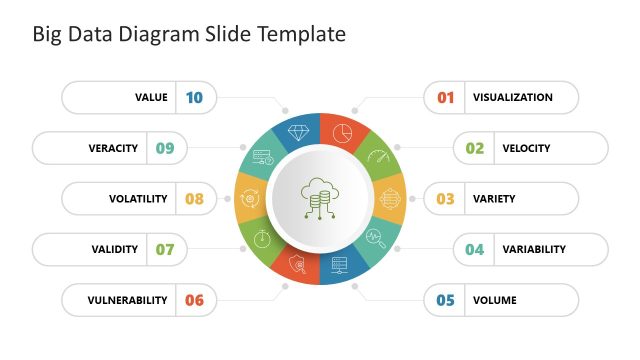 Big Data Diagram Slide Template

VALUE 10

VERACITY 09

VOLATILITY 08

VALIDITY 07

VULNERABILITY 06

01 VISUALIZATION

02 VELOCITY

03 VARIETY

04 VARIABILITY

05 VOLUME